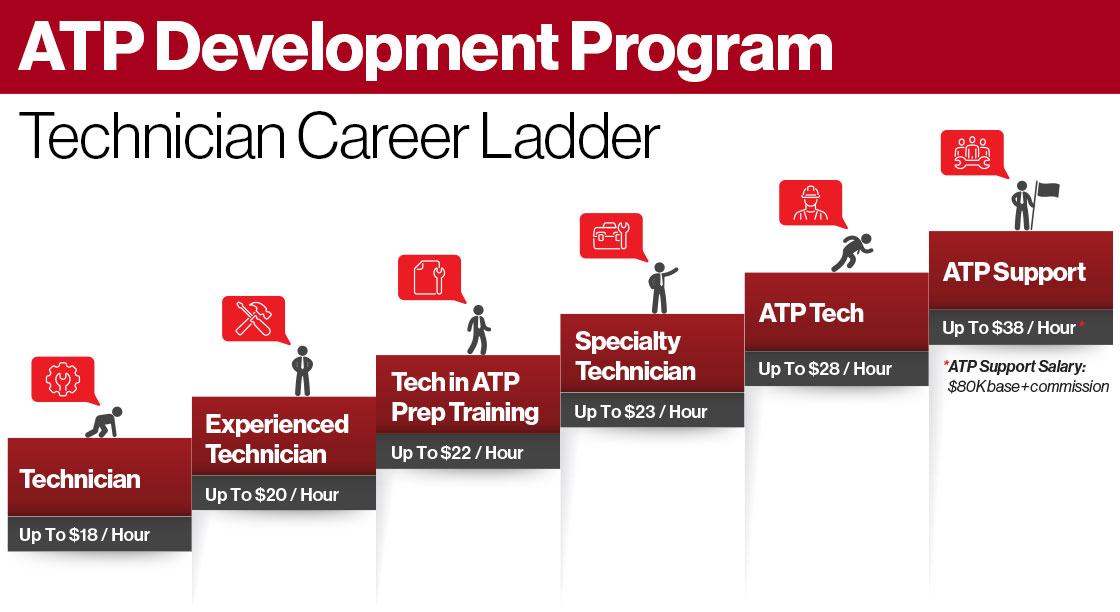 ATP Development Program

Technician Career Ladder

Technician

Up To $18 / Hour

Experienced Technician

Up To $20 / Hour

Tech in ATP Prep Training

Up To $22 / Hour

Specialty Technician

Up To $23 / Hour

ATP Tech

Up To $28 / Hour

ATP Support

Up To $38 / Hour *

*ATP Support Salary: $80K base+commission